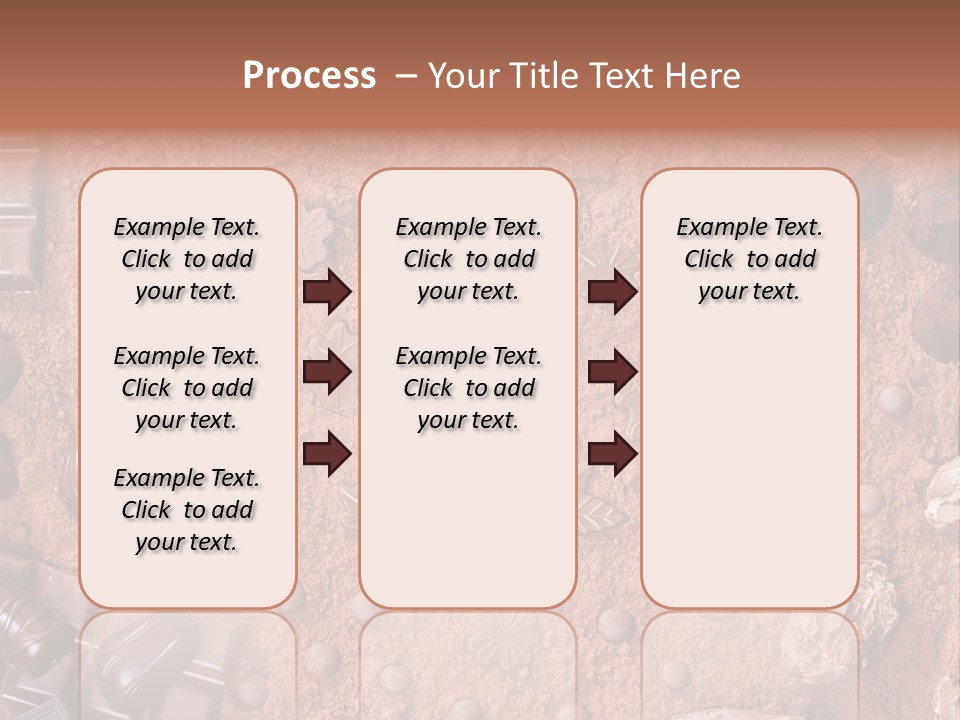 Process – Your Title Text Here

Example Text. Click to add your text.

Example Text. Click to add your text.

Example Text. Click to add your text.

Example Text. Click to add your text.

Example Text. Click to add your text.

Example Text. Click to add your text.